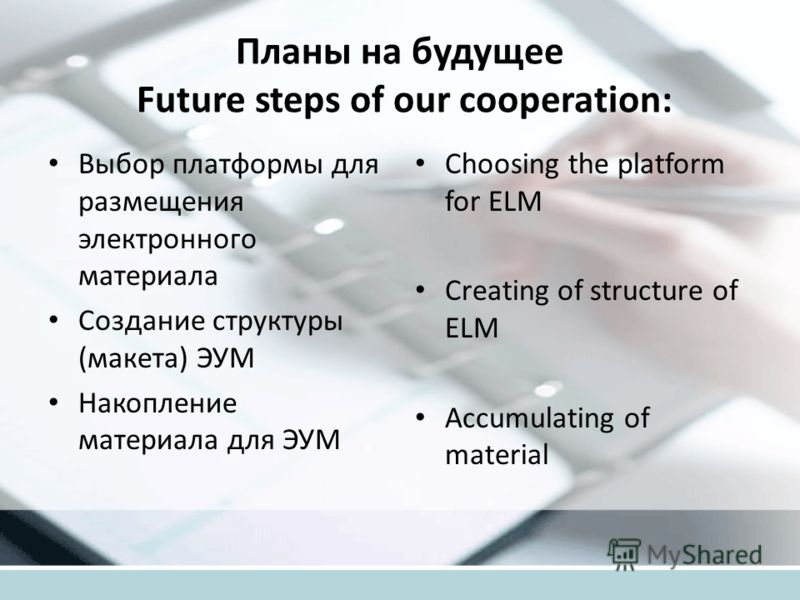 Планы на будущее
Future steps of our cooperation:

• Выбор платформы для размещения электронного материала
• Создание структуры (макета) ЭУМ
• Накопление материала для ЭУМ

• Choosing the platform for ELM
• Creating of structure of ELM
• Accumulating of material

MyShared